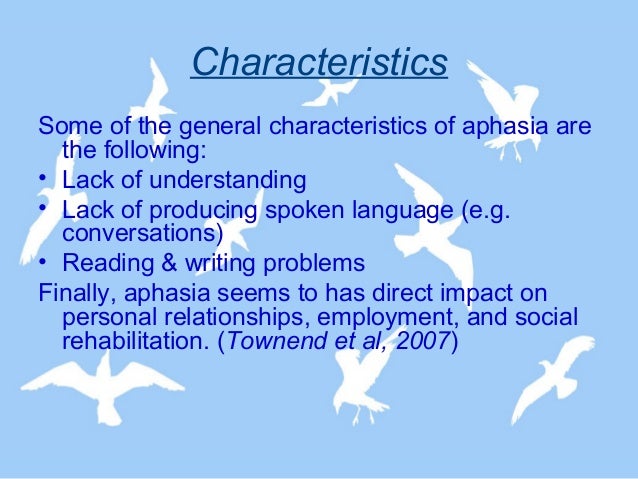 Characteristics

Some of the general characteristics of aphasia are the following:

• Lack of understanding
• Lack of producing spoken language (e.g. conversations)
• Reading & writing problems

Finally, aphasia seems to has direct impact on personal relationships, employment, and social rehabilitation. (Townend et al, 2007)